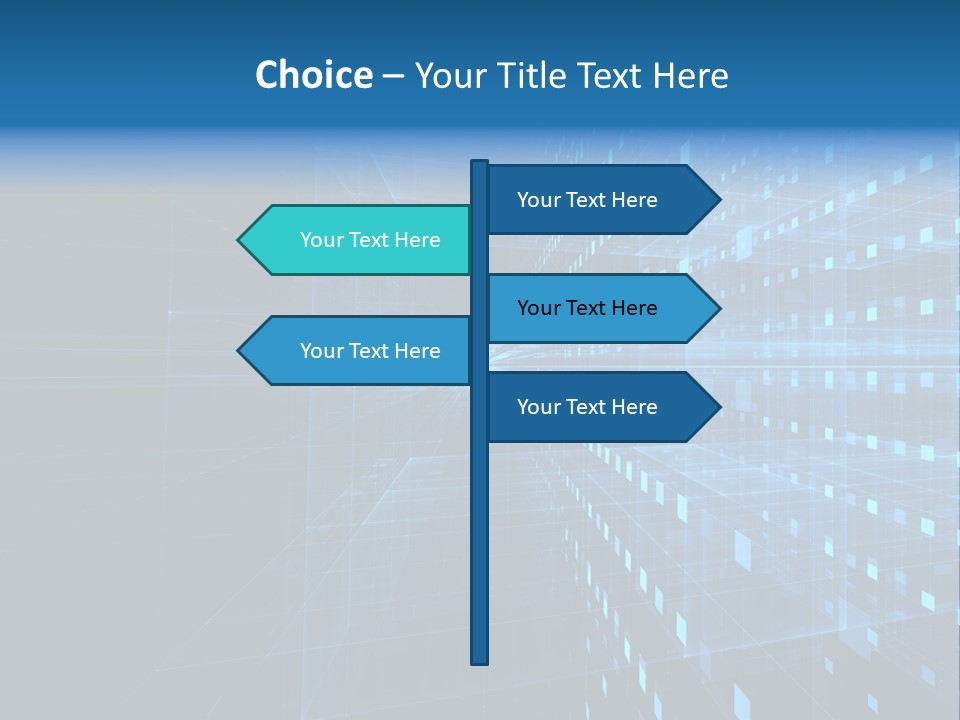 Choice – Your Title Text Here

Your Text Here

Your Text Here

Your Text Here

Your Text Here

Your Text Here